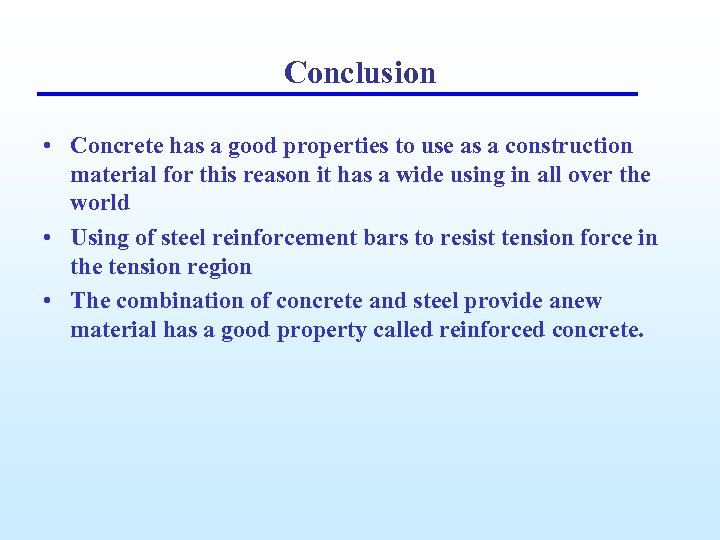 Conclusion

• Concrete has a good properties to use as a construction material for this reason it has a wide using in all over the world
• Using of steel reinforcement bars to resist tension force in the tension region
• The combination of concrete and steel provide anew material has a good property called reinforced concrete.